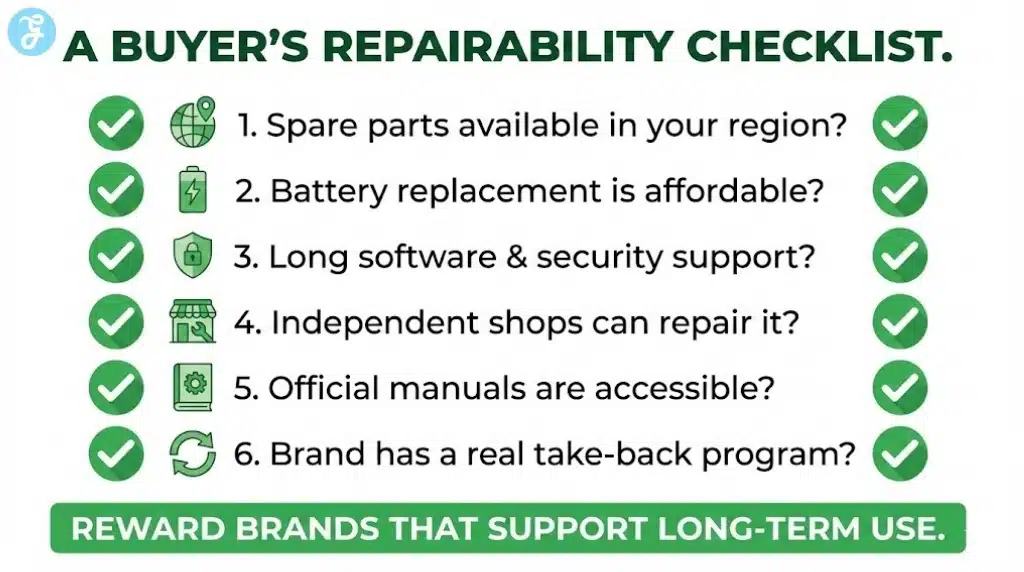 A BUYER'S REPAIRABILITY CHECKLIST.

1. Spare parts available in your region?
2. Battery replacement is affordable?
3. Long software & security support?
4. Independent shops can repair it?
5. Official manuals are accessible?
6. Brand has a real take-back program?

REWARD BRANDS THAT SUPPORT LONG-TERM USE.